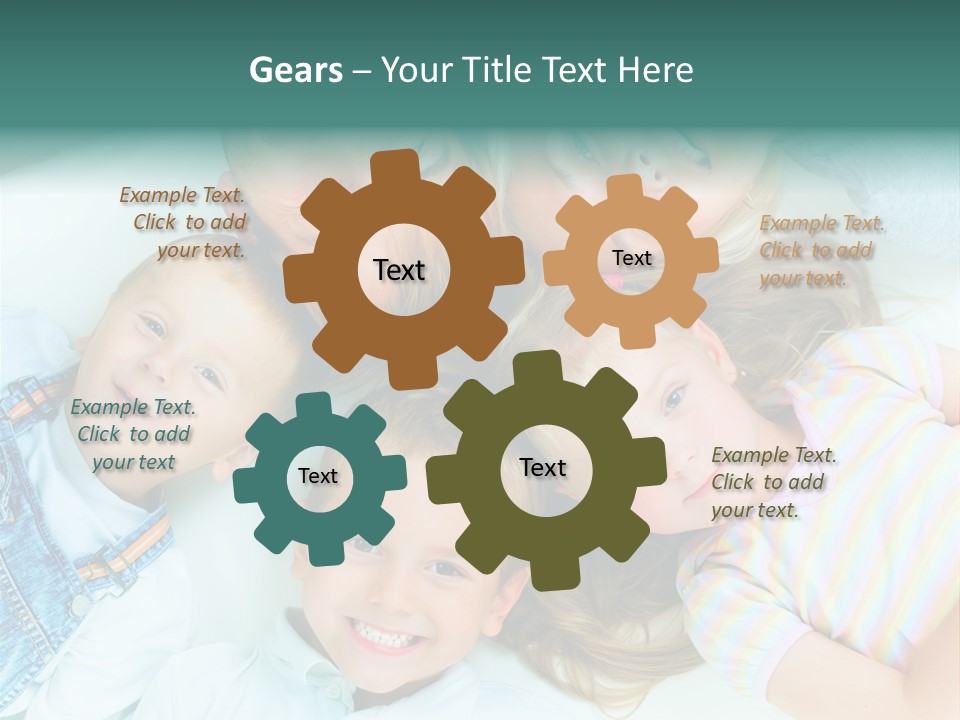 Gears – Your Title Text Here

Example Text. Click to add your text.

Text

Text

Example Text. Click to add your text.

Example Text. Click to add your text

Text

Text

Example Text. Click to add your text.